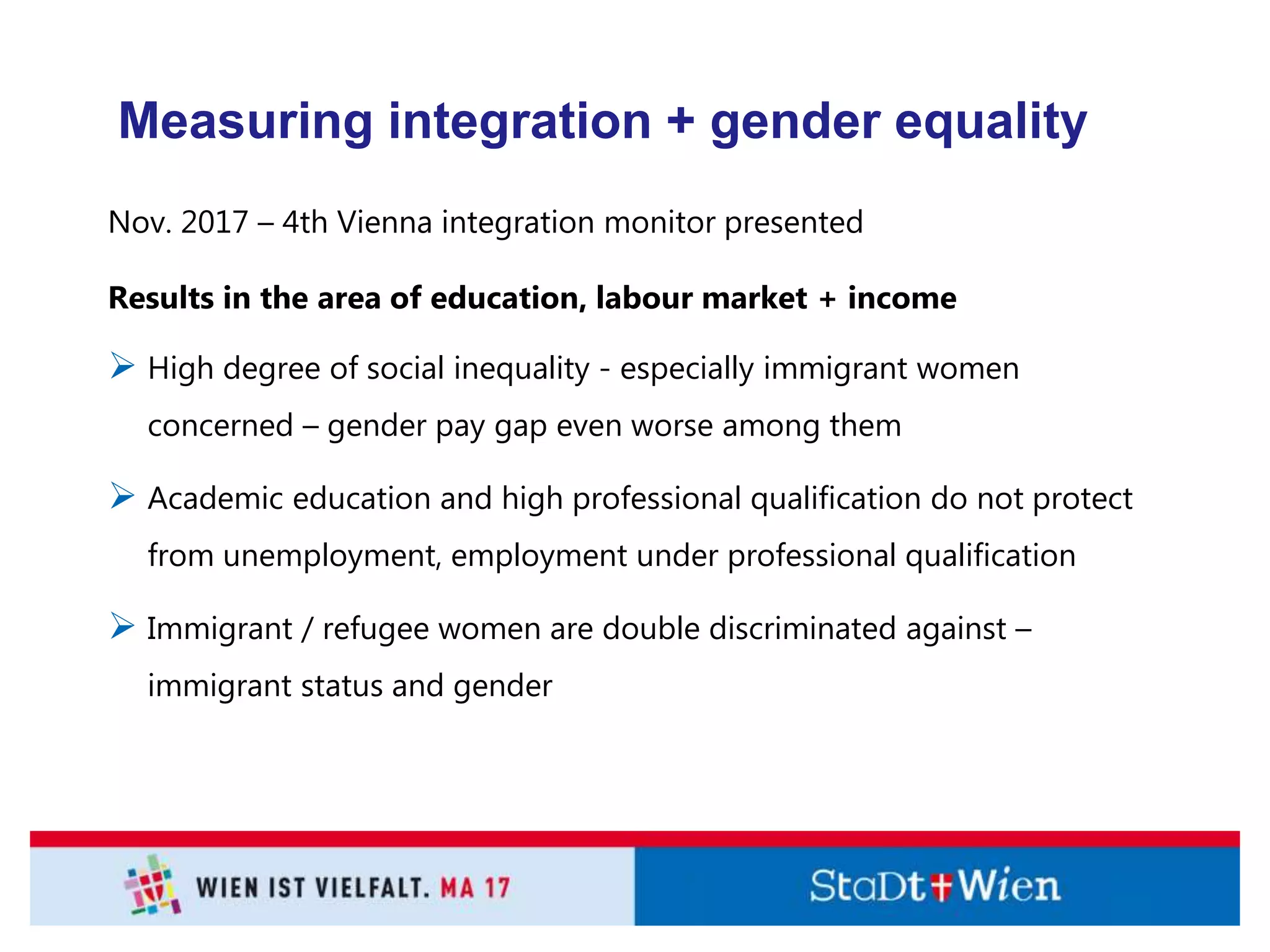 Measuring integration + gender equality

Nov. 2017 – 4th Vienna integration monitor presented

Results in the area of education, labour market + income

➢ High degree of social inequality - especially immigrant women concerned – gender pay gap even worse among them

➢ Academic education and high professional qualification do not protect from unemployment, employment under professional qualification

➢ Immigrant / refugee women are double discriminated against – immigrant status and gender

WIEN IST VIELFALT. MA 17

StaDt Wien